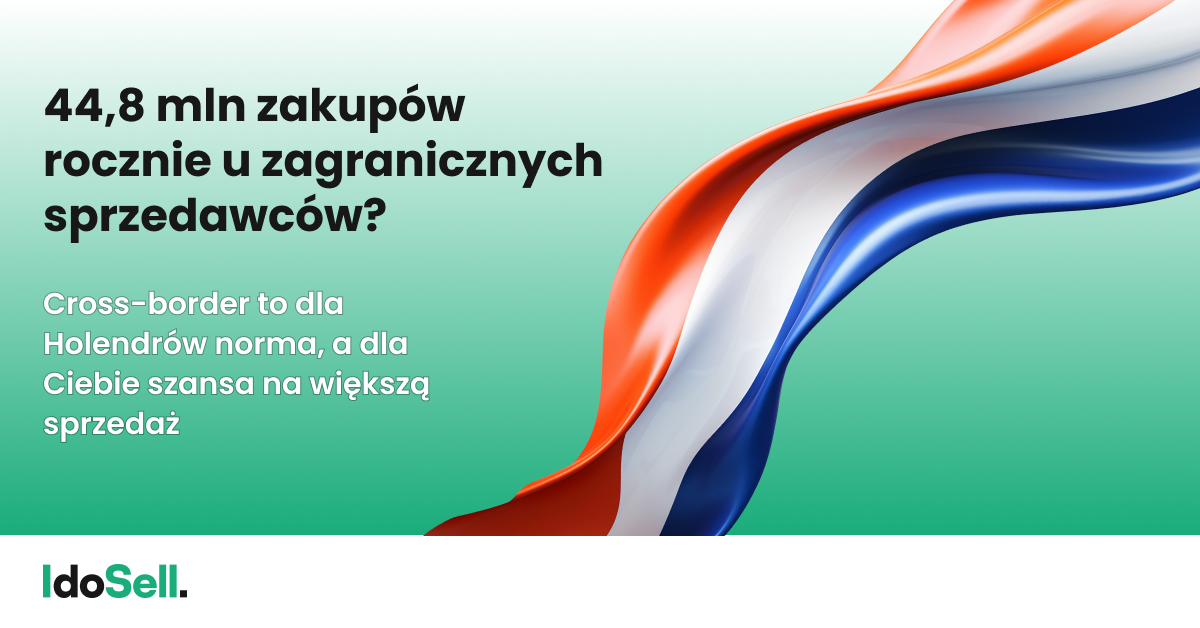 44,8 mln zakupów rocznie u zagranicznych sprzedawców?

Cross-border to dla Holendrów norma, a dla Ciebie szansa na większą sprzedaż

IdoSell.